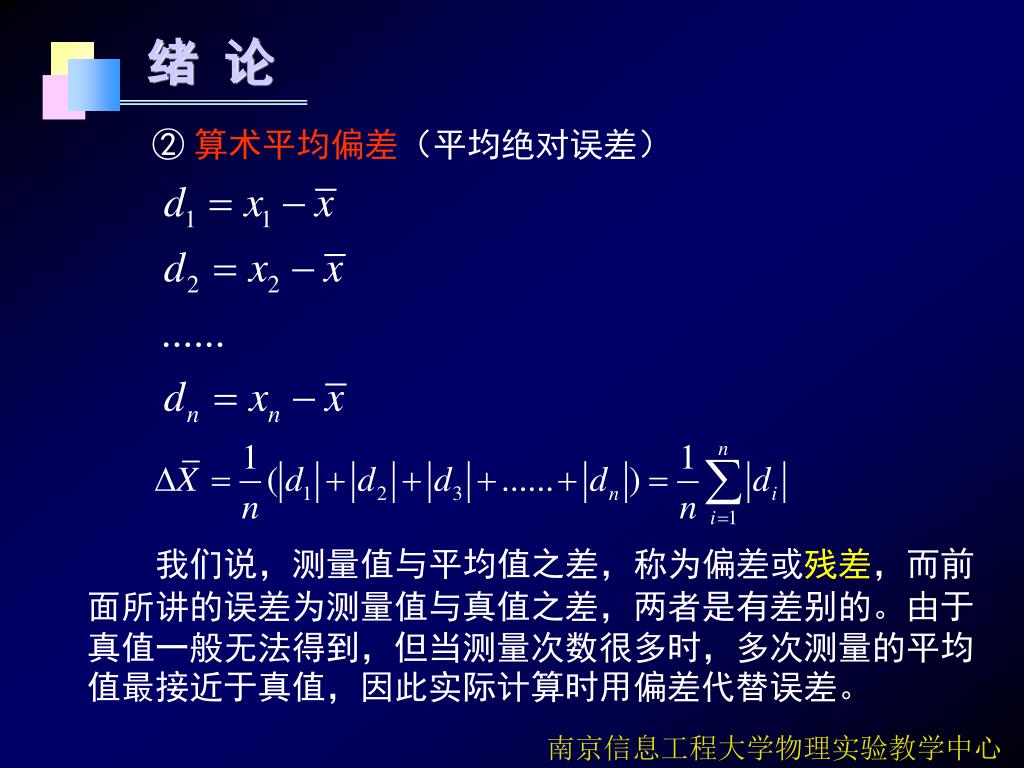 绪 论

② 算术平均偏差（平均绝对误差）

$d_1 = x_1 - \overline{x}$

$d_2 = x_2 - \overline{x}$

......

$d_n = x_n - \overline{x}$

$\Delta\overline{X} = \frac{1}{n}(|d_1| + |d_2| + |d_3| + ...... + |d_n|) = \frac{1}{n}\sum_{i=1}^{n}|d_i|$

我们说，测量值与平均值之差，称为偏差或残差，而前面所讲的误差为测量值与真值之差，两者是有差别的。由于真值一般无法得到，但当测量次数很多时，多次测量的平均值最接近于真值，因此实际计算时用偏差代替误差。

南京信息工程大学物理实验教学中心